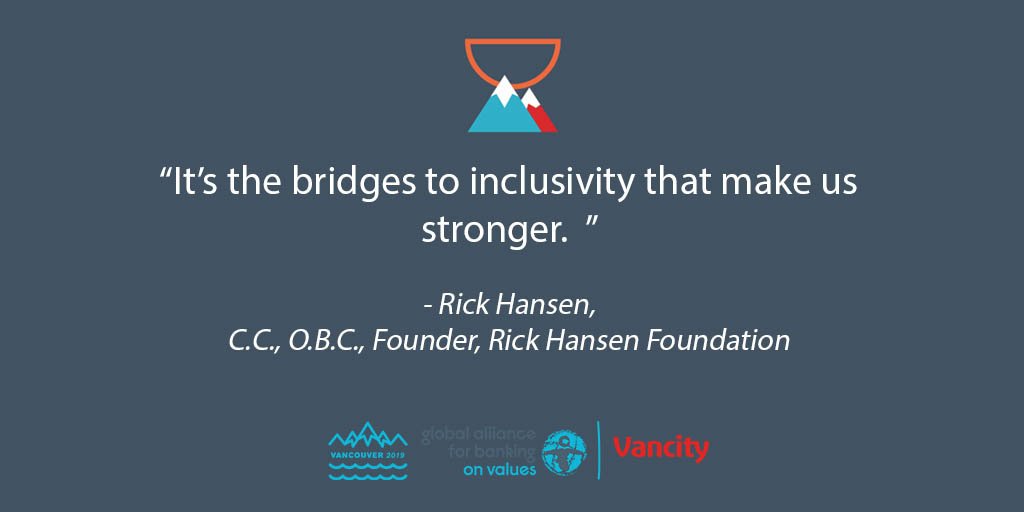 “It’s the bridges to inclusivity that make us stronger. ”

- Rick Hansen,
C.C., O.B.C., Founder, Rick Hansen Foundation

VANCOUVER 2019

global alliance for banking on values

Vancity